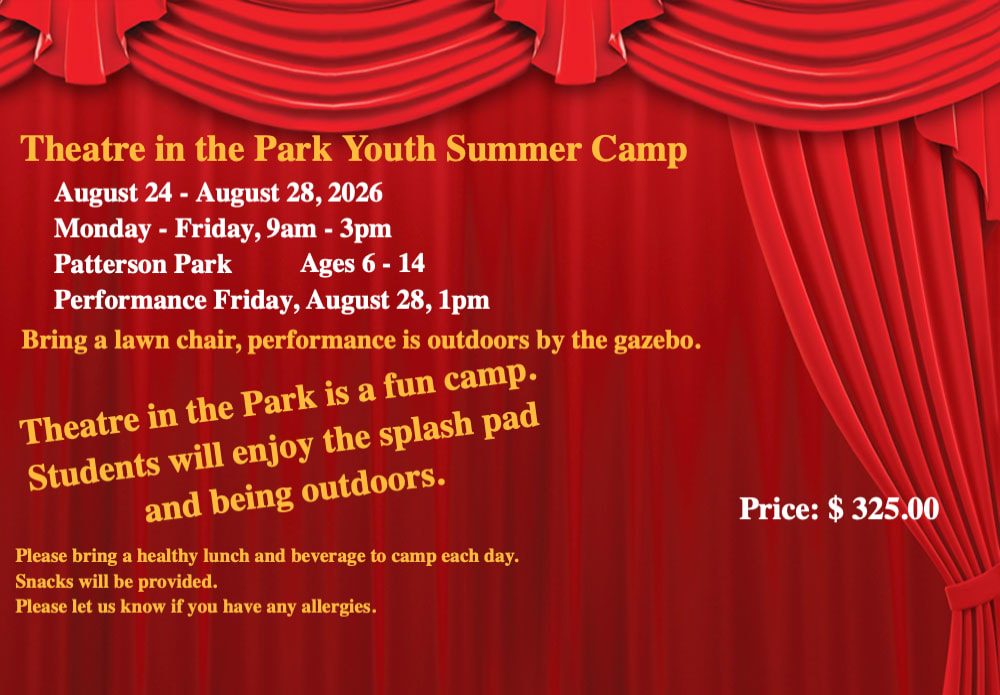 Theatre in the Park Youth Summer Camp

August 24 - August 28, 2026
Monday - Friday, 9am - 3pm
Patterson Park Ages 6 - 14
Performance Friday, August 28, 1pm

Bring a lawn chair, performance is outdoors by the gazebo.

Theatre in the Park is a fun camp. Students will enjoy the splash pad and being outdoors.

Price: $ 325.00

Please bring a healthy lunch and beverage to camp each day.
Snacks will be provided.
Please let us know if you have any allergies.